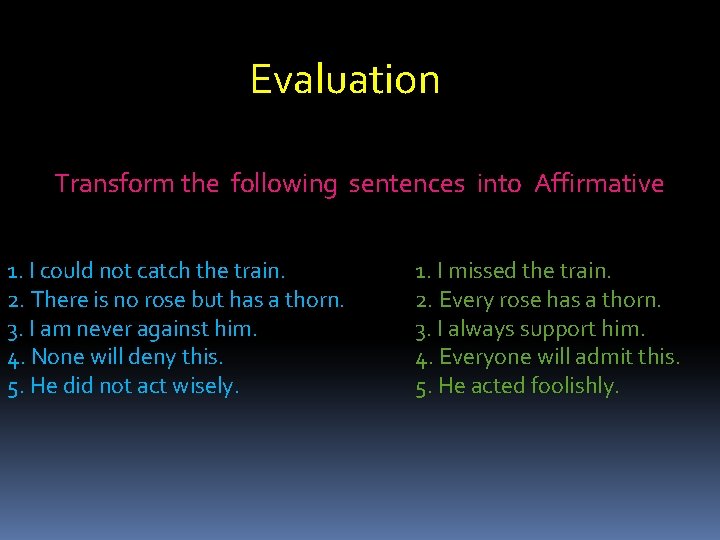 Evaluation

Transform the following sentences into Affirmative

1. I could not catch the train.
2. There is no rose but has a thorn.
3. I am never against him.
4. None will deny this.
5. He did not act wisely.

1. I missed the train.
2. Every rose has a thorn.
3. I always support him.
4. Everyone will admit this.
5. He acted foolishly.